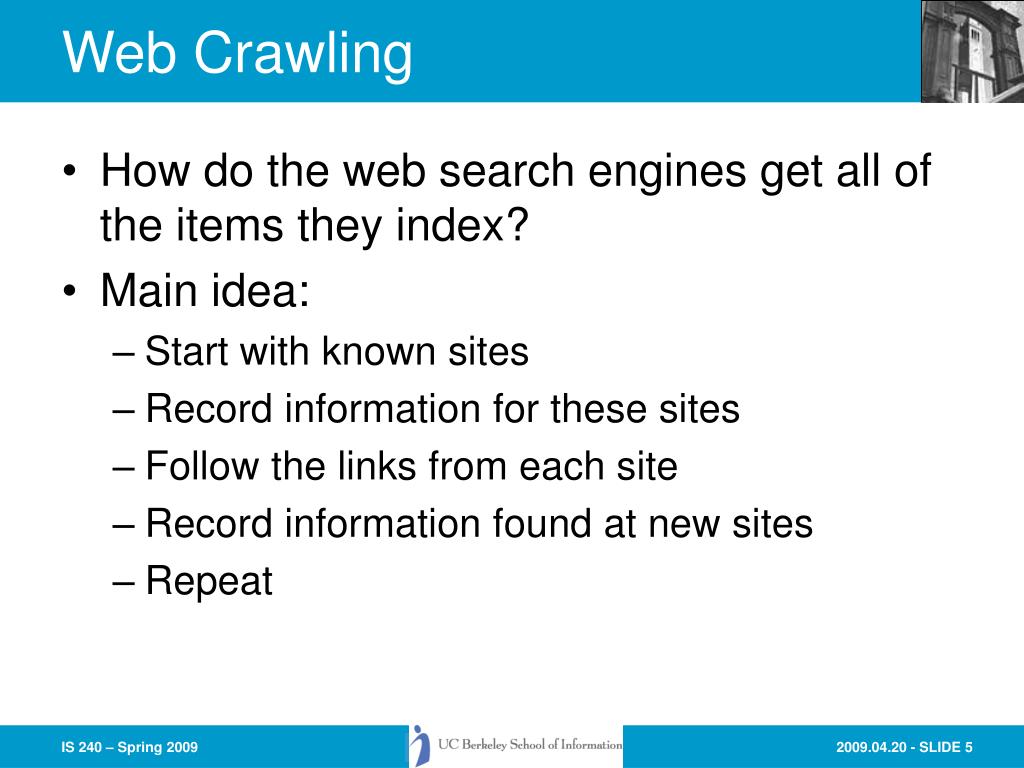 Web Crawling

• How do the web search engines get all of the items they index?
• Main idea:
– Start with known sites
– Record information for these sites
– Follow the links from each site
– Record information found at new sites
– Repeat

IS 240 – Spring 2009

UC Berkeley School of Information

2009.04.20 - SLIDE 5